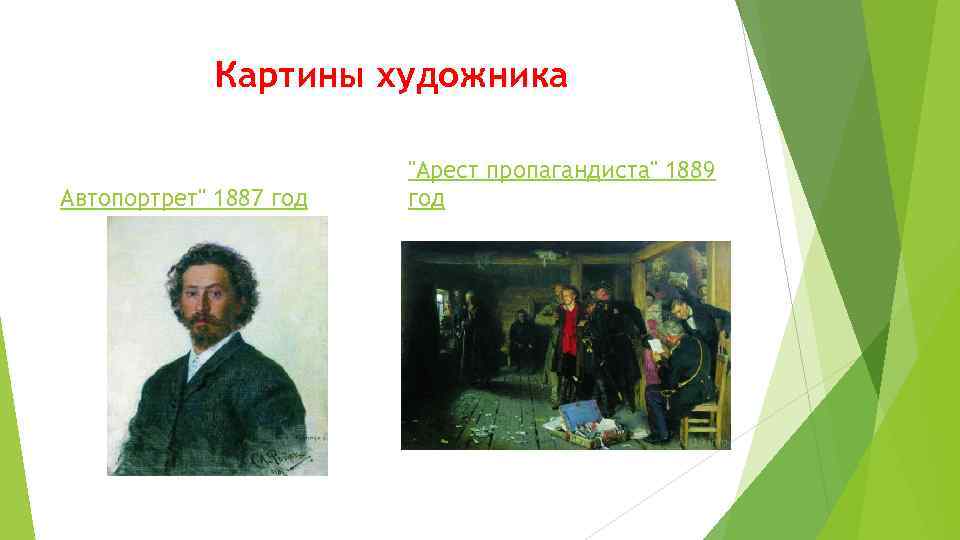 Картины художника

Автопортрет" 1887 год

"Арест пропагандиста" 1889 год